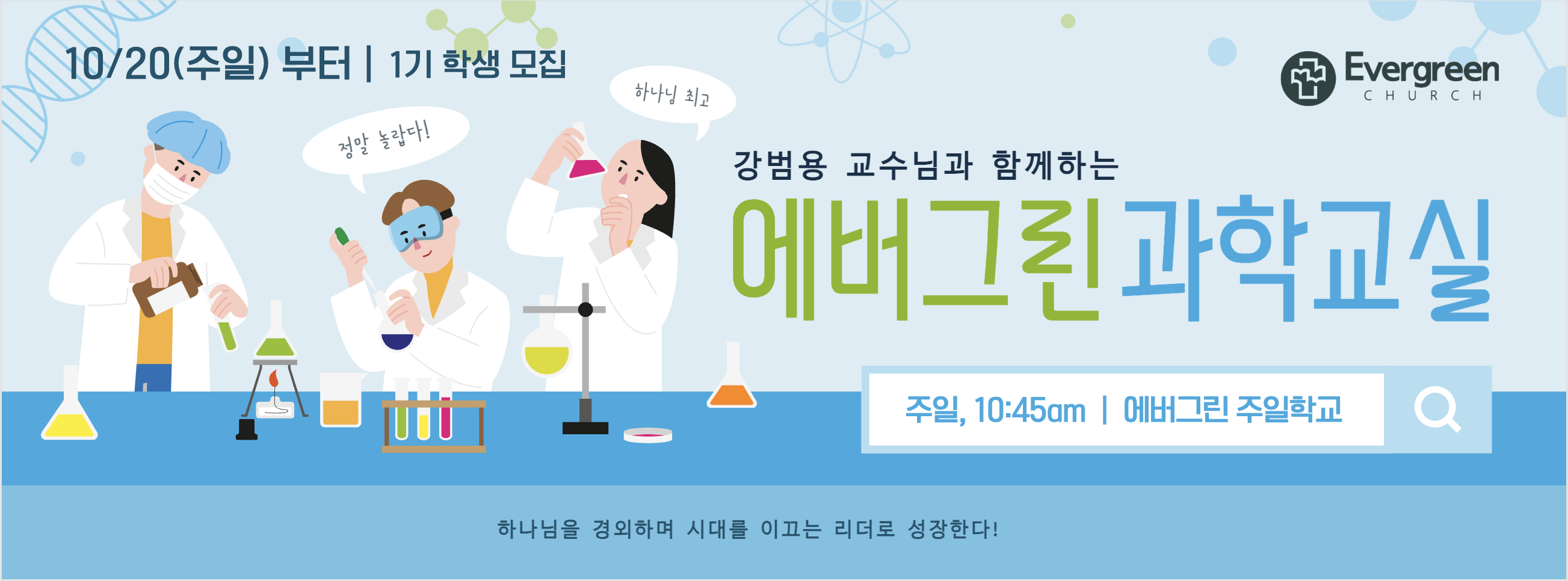 10/20(주일) 부터 | 1기 학생 모집

Evergreen
CHURCH

정말 놀랍다!

하나님 최고

강범용 교수님과 함께하는

에버그린 과학교실

주일, 10:45am | 에버그린 주일학교

하나님을 경외하며 시대를 이끄는 리더로 성장한다!